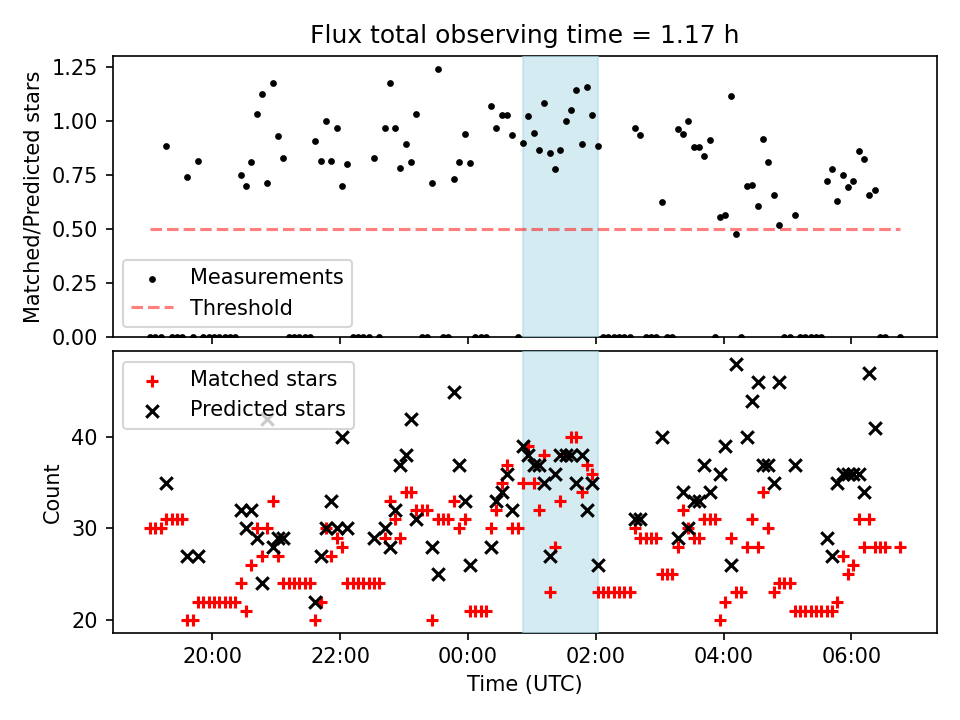 Flux total observing time = 1.17 h

Matched/Predicted stars

1.25
1.00
0.75
0.50
0.25
0.00

Measurements
Threshold

Matched stars
Predicted stars

Count

40
30
20

20:00
22:00
00:00
02:00
04:00
06:00

Time (UTC)